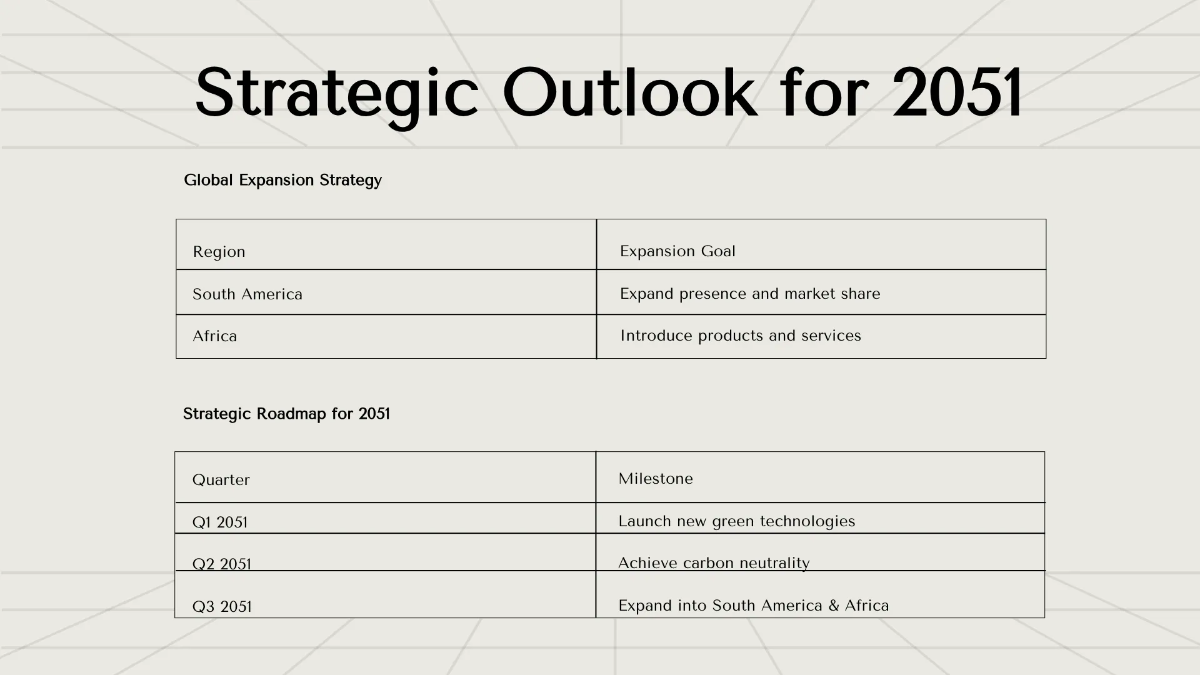 Strategic Outlook for 2051

Global Expansion Strategy

| Region | Expansion Goal |
|---|---|
| South America | Expand presence and market share |
| Africa | Introduce products and services |

Strategic Roadmap for 2051

| Quarter | Milestone |
|---|---|
| Q1 2051 | Launch new green technologies |
| Q2 2051 | Achieve carbon neutrality |
| Q3 2051 | Expand into South America & Africa |